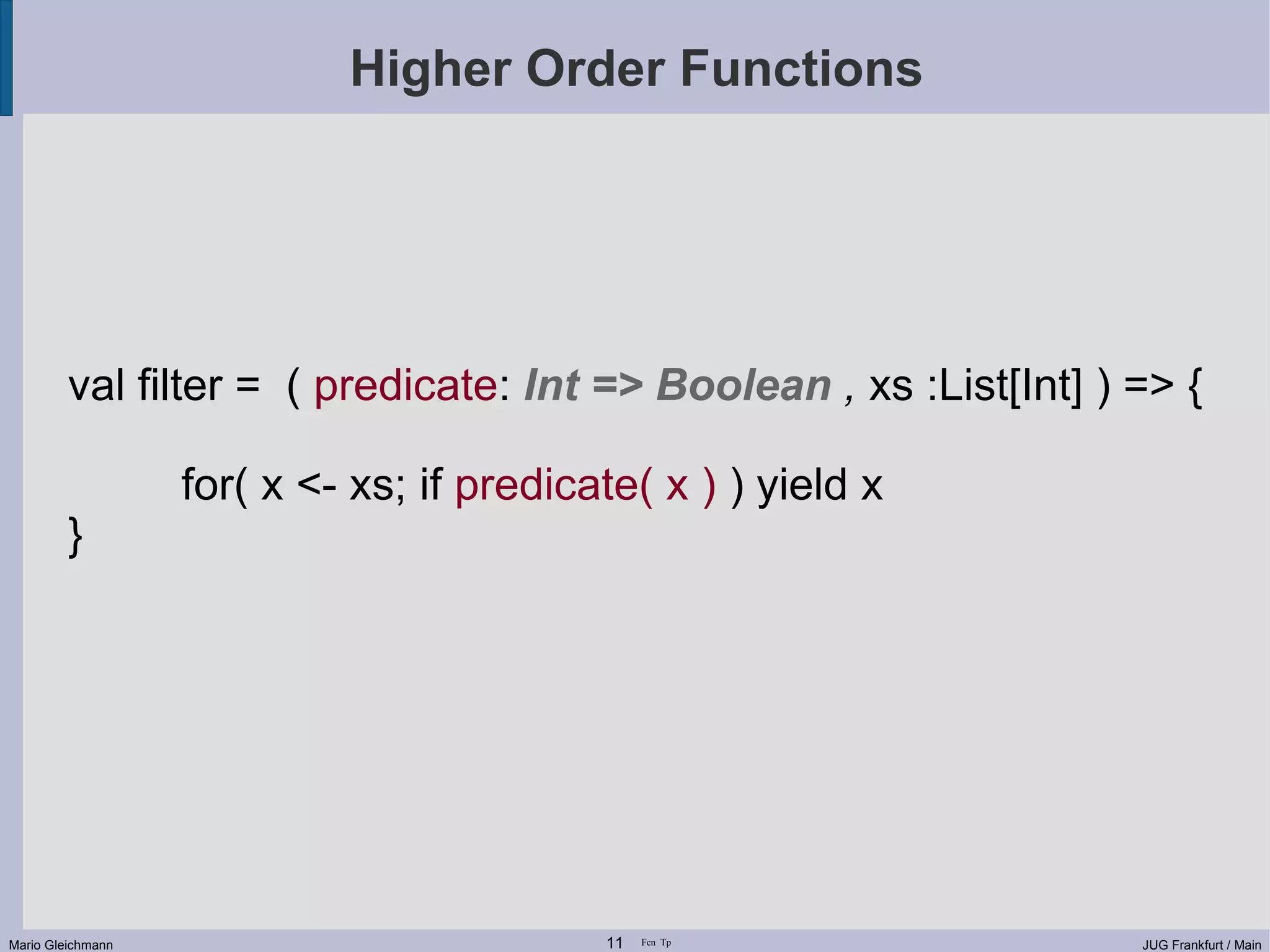 Higher Order Functions

val filter = ( predicate: Int => Boolean , xs :List[Int] ) => {

for( x <- xs; if predicate( x ) ) yield x
}

Mario Gleichmann

11 Fcn Tp

JUG Frankfurt / Main